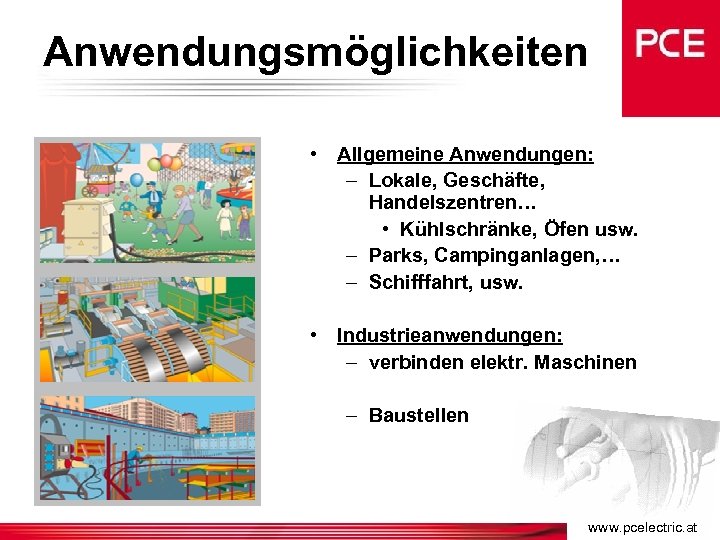 Anwendungsmöglichkeiten

PCE

• Allgemeine Anwendungen:
– Lokale, Geschäfte, Handelszentren…
• Kühlschränke, Öfen usw.
– Parks, Campinganlagen,…
– Schifffahrt, usw.

• Industrieanwendungen:
– verbinden elektr. Maschinen

– Baustellen

www.pcelectric.at